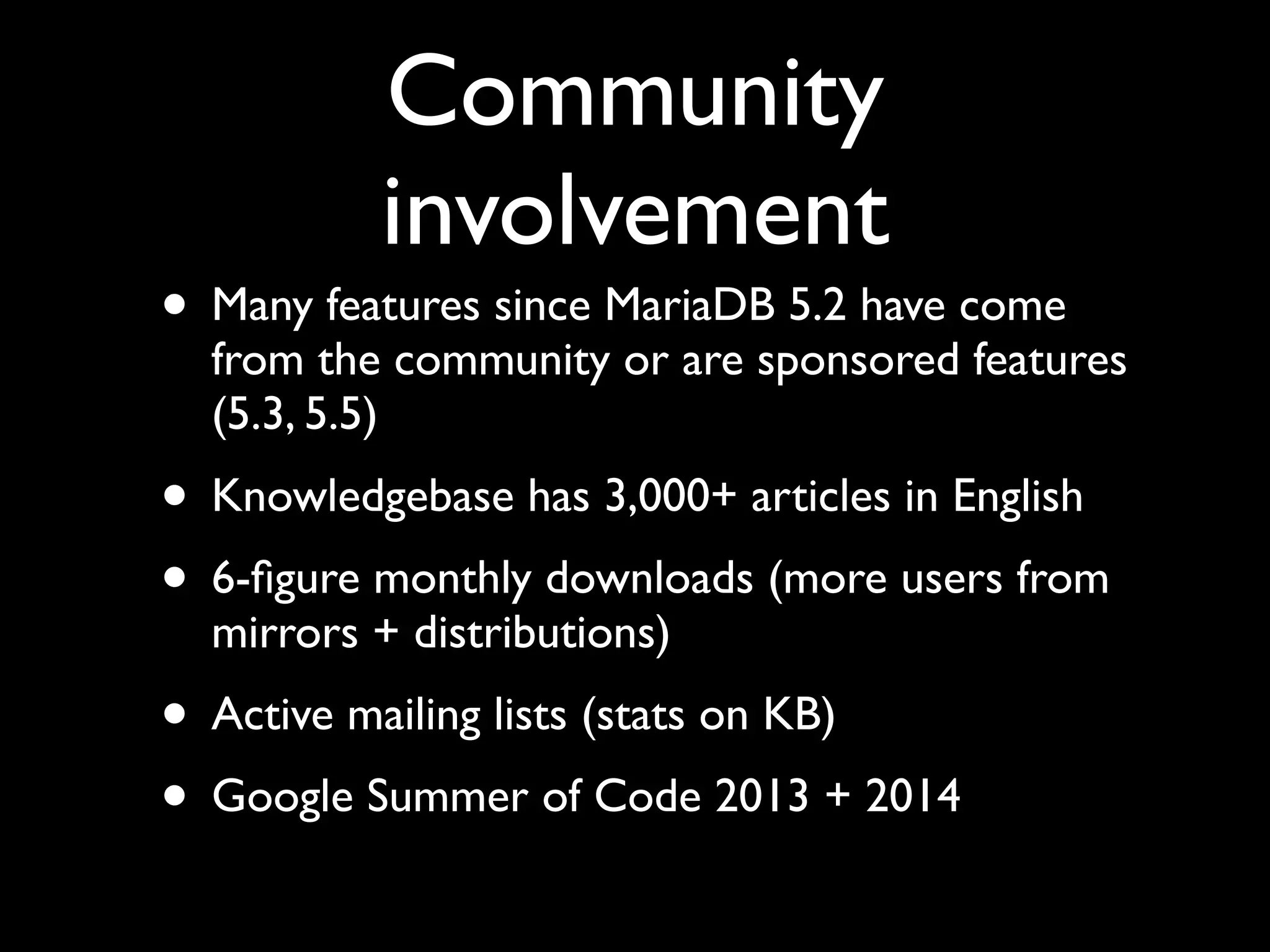 Community involvement

• Many features since MariaDB 5.2 have come from the community or are sponsored features (5.3, 5.5)

• Knowledgebase has 3,000+ articles in English

• 6-figure monthly downloads (more users from mirrors + distributions)

• Active mailing lists (stats on KB)

• Google Summer of Code 2013 + 2014